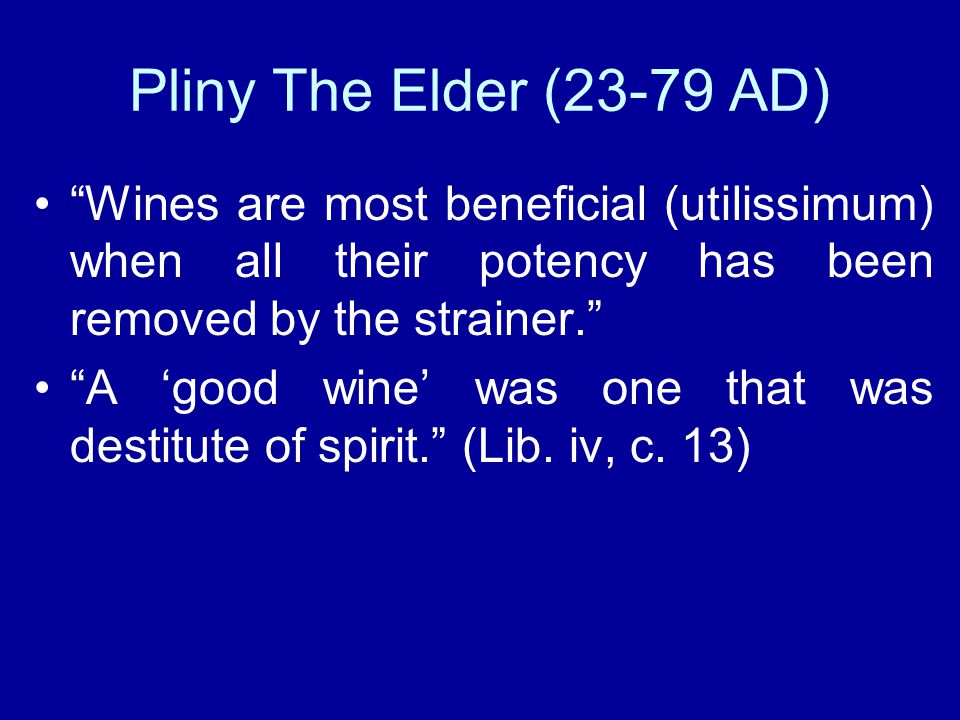 Pliny The Elder (23-79 AD)

• “Wines are most beneficial (utilissimum) when all their potency has been removed by the strainer.”

• “A ‘good wine’ was one that was destitute of spirit.” (Lib. iv, c. 13)